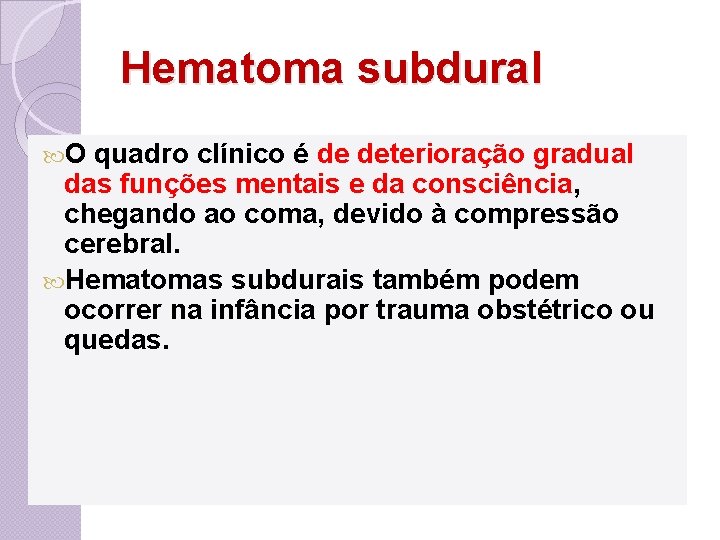 Hematoma subdural

O quadro clínico é de deterioração gradual das funções mentais e da consciência, chegando ao coma, devido à compressão cerebral.

Hematomas subdurais também podem ocorrer na infância por trauma obstétrico ou quedas.